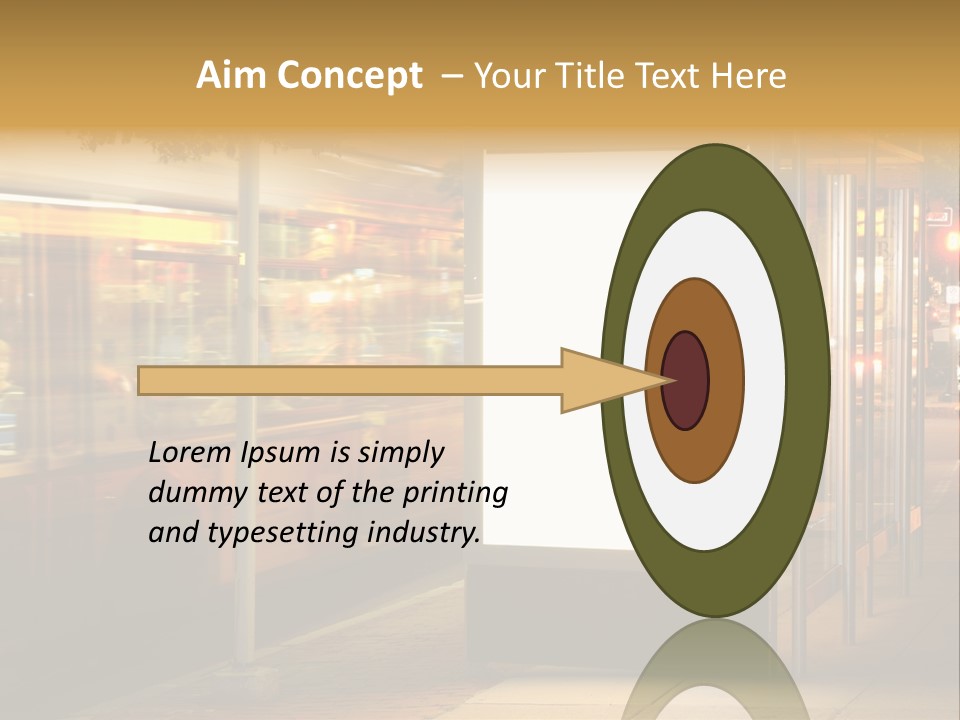 Aim Concept – Your Title Text Here

Lorem Ipsum is simply dummy text of the printing and typesetting industry.